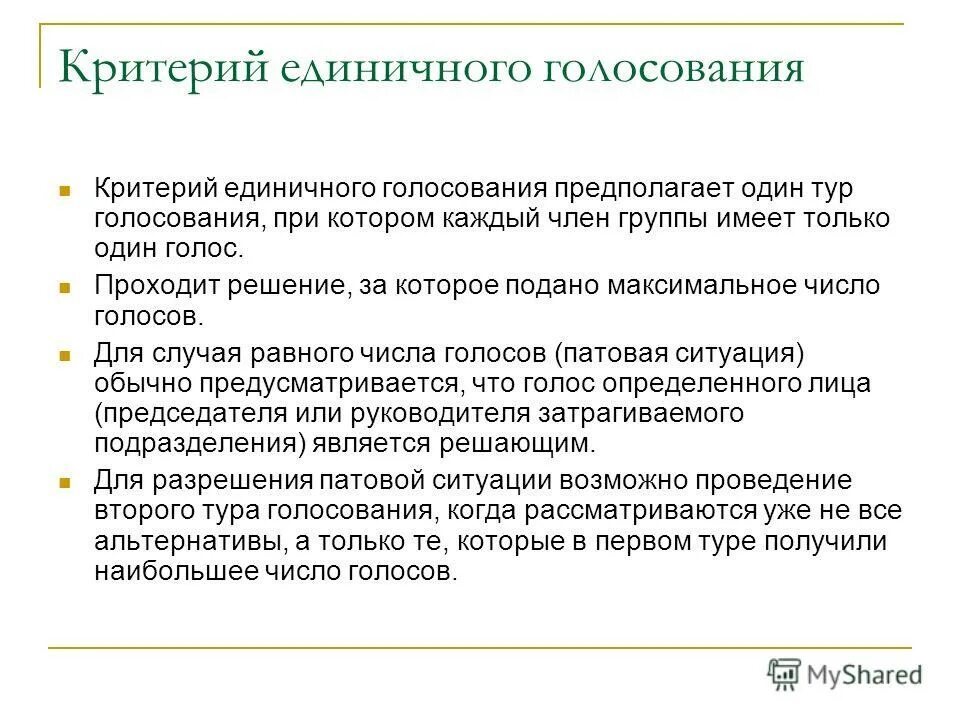 Критерий единичного голосования

Критерий единичного голосования предполагает один тур голосования, при котором каждый член группы имеет только один голос.

Проходит решение, за которое подано максимальное число голосов.

Для случая равного числа голосов (патовая ситуация) обычно предусматривается, что голос определенного лица (председателя или руководителя затрагиваемого подразделения) является решающим.

Для разрешения патовой ситуации возможно проведение второго тура голосования, когда рассматриваются уже не все альтернативы, а только те, которые в первом туре получили наибольшее число голосов.

MyShared